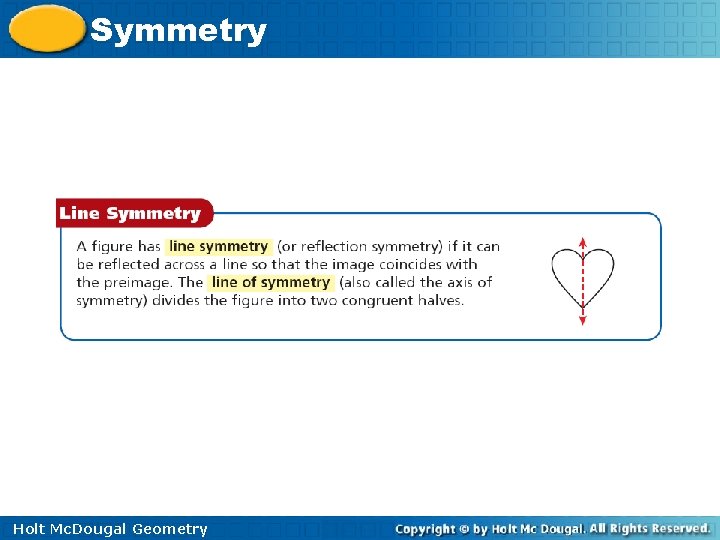 Symmetry

Line Symmetry

A figure has line symmetry (or reflection symmetry) if it can be reflected across a line so that the image coincides with the preimage. The line of symmetry (also called the axis of symmetry) divides the figure into two congruent halves.

Holt McDougal Geometry

Copyright © by Holt Mc Dougal. All Rights Reserved.